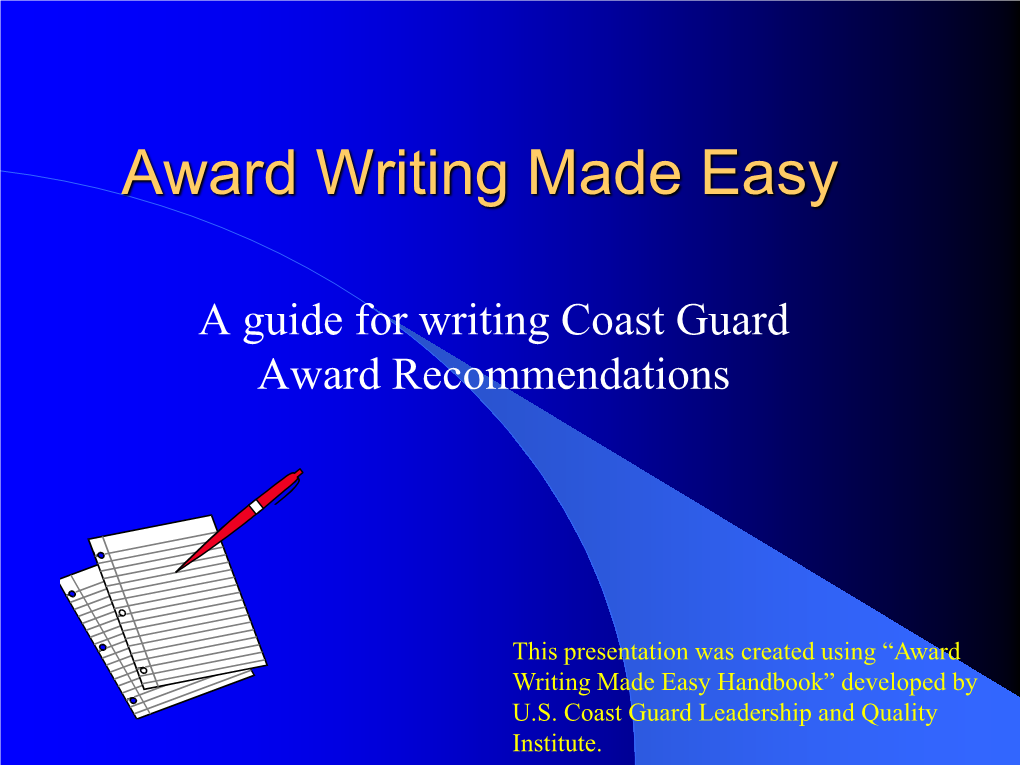 Award Writing Made Easy

A guide for writing Coast Guard Award Recommendations

This presentation was created using “Award Writing Made Easy Handbook” developed by U.S. Coast Guard Leadership and Quality Institute.